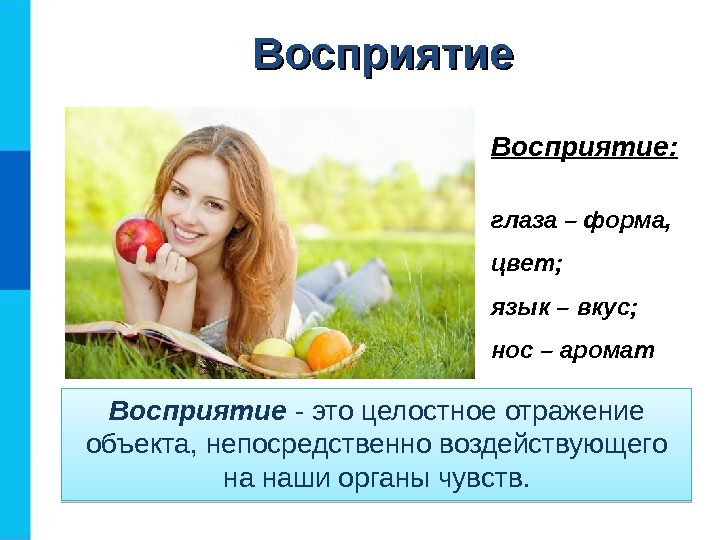 Восприятие

Восприятие:

глаза – форма, цвет;
язык – вкус;
нос – аромат

Восприятие - это целостное отражение объекта, непосредственно воздействующего на наши органы чувств.